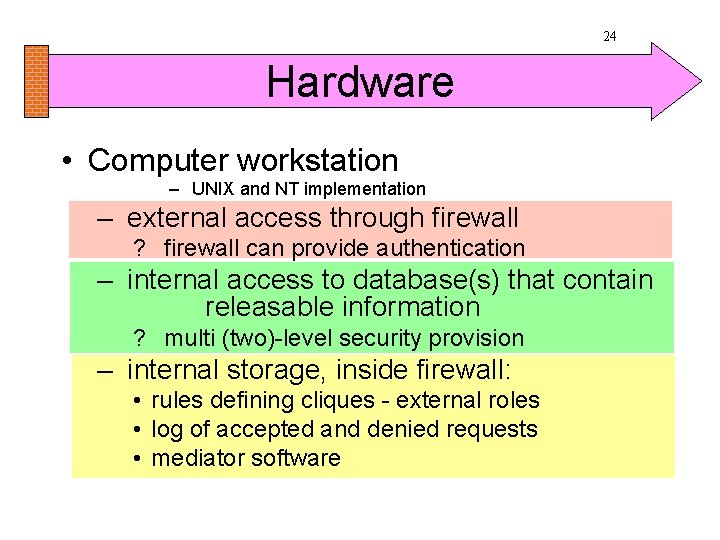 24

Hardware

• Computer workstation

– UNIX and NT implementation

– external access through firewall

? firewall can provide authentication

– internal access to database(s) that contain releasable information

? multi (two)-level security provision

– internal storage, inside firewall:

• rules defining cliques - external roles
• log of accepted and denied requests
• mediator software